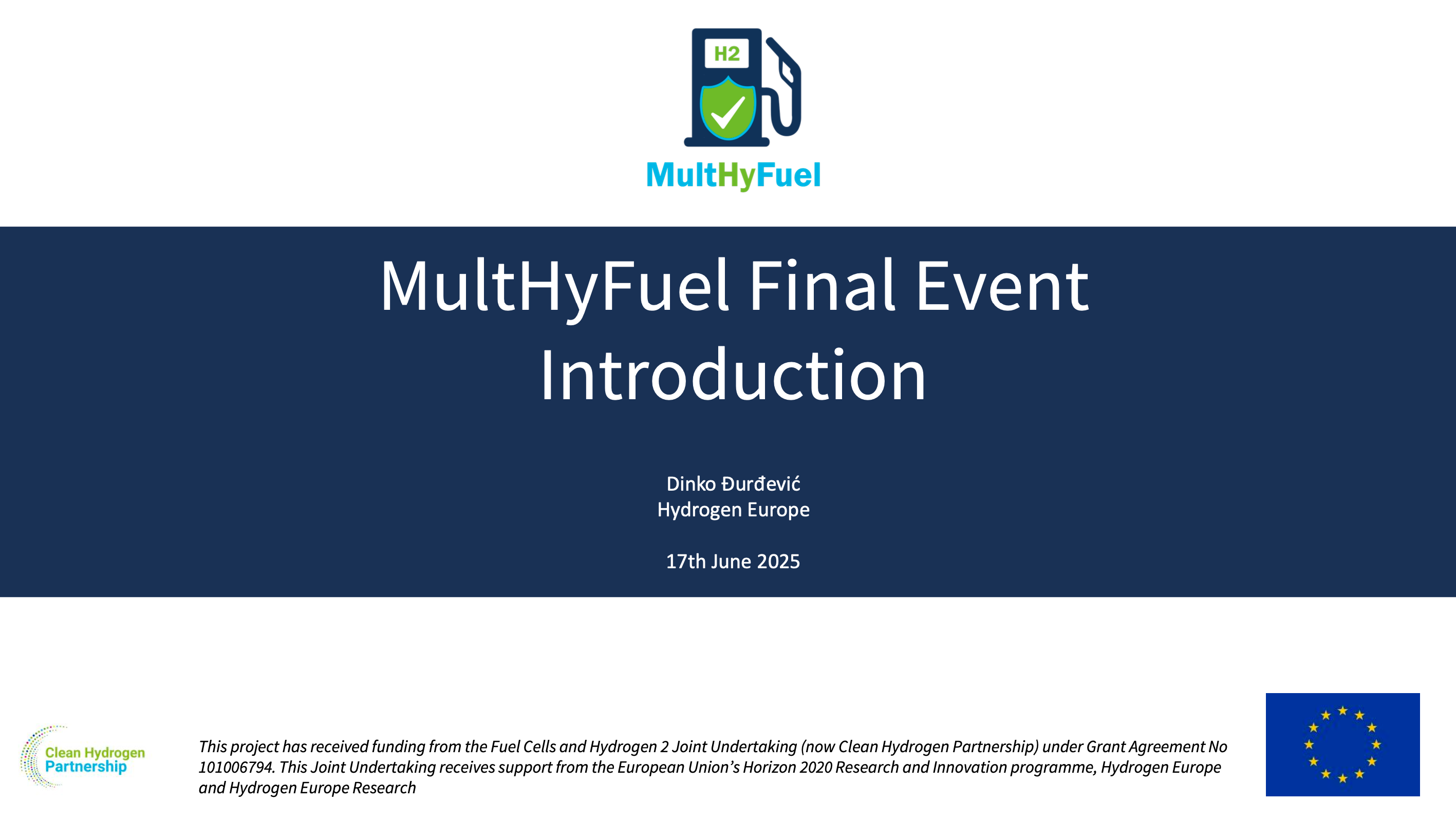 H2

MultHyFuel

MultHyFuel Final Event Introduction

Dinko Đurđević
Hydrogen Europe

17th June 2025

Clean Hydrogen Partnership

This project has received funding from the Fuel Cells and Hydrogen 2 Joint Undertaking (now Clean Hydrogen Partnership) under Grant Agreement No 101006794. This Joint Undertaking receives support from the European Union's Horizon 2020 Research and Innovation programme, Hydrogen Europe and Hydrogen Europe Research